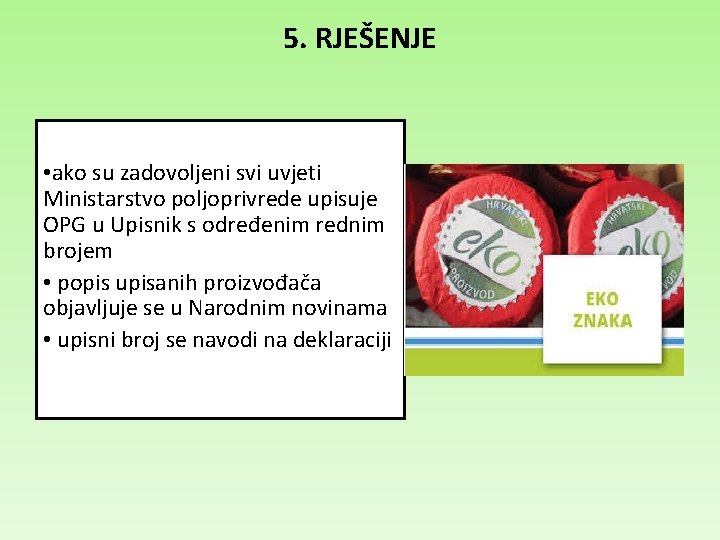 5. RJEŠENJE

•ako su zadovoljeni svi uvjeti Ministarstvo poljoprivrede upisuje OPG u Upisnik s određenim rednim brojem

• popis upisanih proizvođača objavljuje se u Narodnim novinama

• upisni broj se navodi na deklaraciji

HRVATSKI
eko
PROIZVOD

HRVATSKI
eko

EKO
ZNAKA